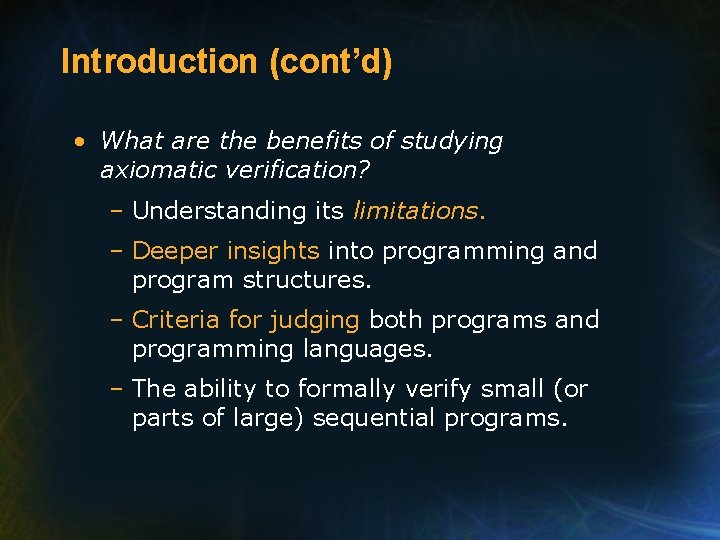 Introduction (cont’d)

• What are the benefits of studying axiomatic verification?

– Understanding its limitations.

– Deeper insights into programming and program structures.

– Criteria for judging both programs and programming languages.

– The ability to formally verify small (or parts of large) sequential programs.